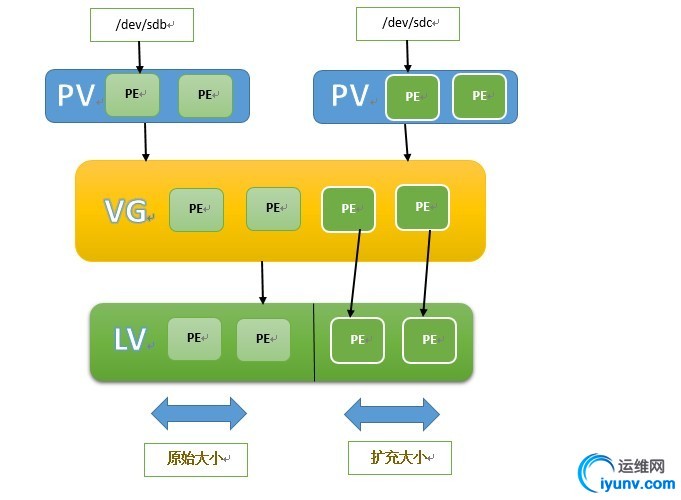 /dev/sdb

/dev/sdc

PV

PE

PE

PV

PE

PE

VG

PE

PE

PE

PE

LV

PE

PE

PE

PE

原始大小

扩充大小

运维网
iyunv.com